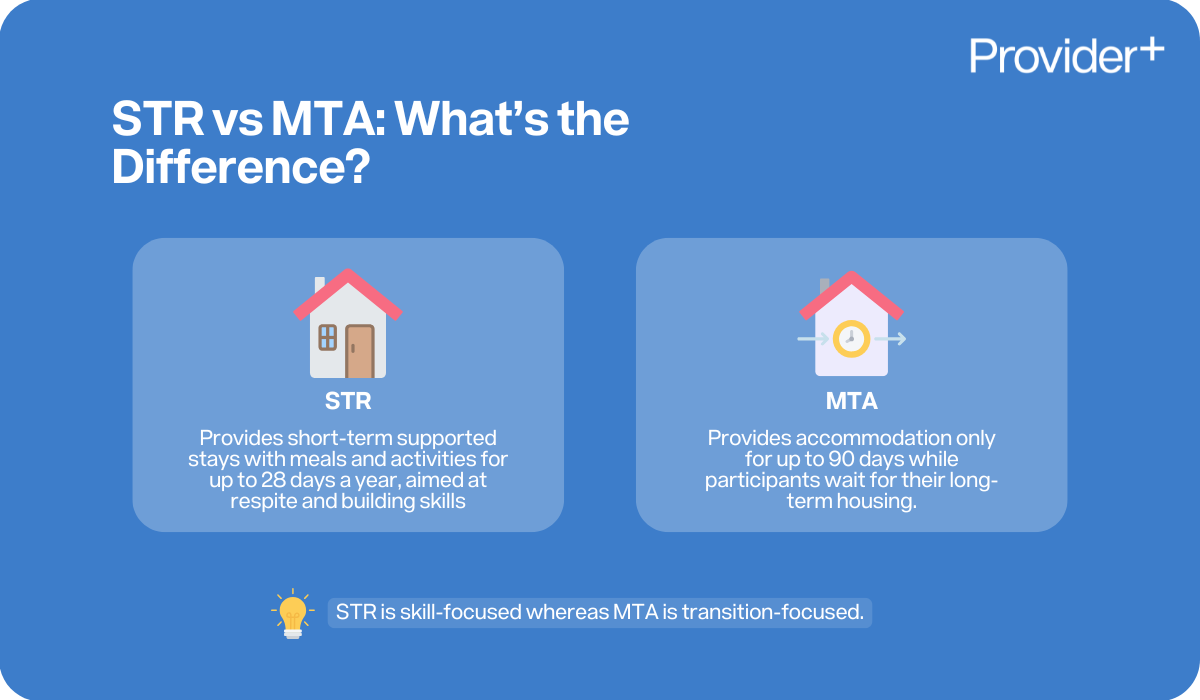 Provider+

STR vs MTA: What's the Difference?

STR

Provides short-term supported stays with meals and activities for up to 28 days a year, aimed at respite and building skills

MTA

Provides accommodation only for up to 90 days while participants wait for their long-term housing.

STR is skill-focused whereas MTA is transition-focused.